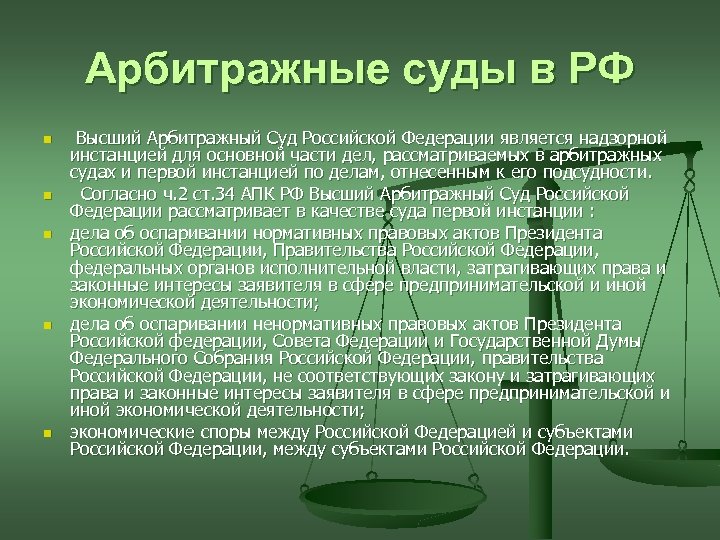 Арбитражные суды в РФ

Высший Арбитражный Суд Российской Федерации является надзорной инстанцией для основной части дел, рассматриваемых в арбитражных судах и первой инстанцией по делам, отнесенным к его подсудности.

Согласно ч.2 ст.34 АПК РФ Высший Арбитражный Суд Российской Федерации рассматривает в качестве суда первой инстанции :

дела об оспаривании нормативных правовых актов Президента Российской Федерации, Правительства Российской Федерации, федеральных органов исполнительной власти, затрагивающих права и законные интересы заявителя в сфере предпринимательской и иной экономической деятельности;

дела об оспаривании ненормативных правовых актов Президента Российской федерации, Совета Федерации и Государственной Думы Федерального Собрания Российской Федерации, правительства Российской Федерации, не соответствующих закону и затрагивающих права и законные интересы заявителя в сфере предпринимательской и иной экономической деятельности;

экономические споры между Российской Федерацией и субъектами Российской Федерации, между субъектами Российской Федерации.